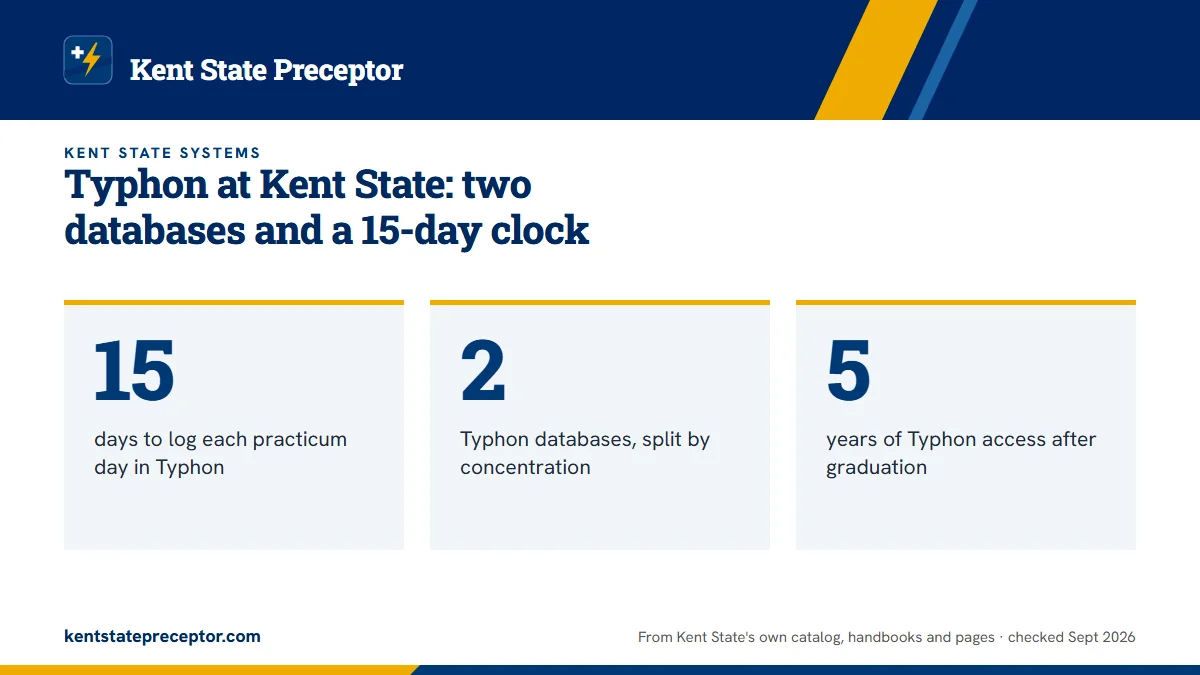 Kent State Preceptor

KENT STATE SYSTEMS

Typhon at Kent State: two databases and a 15-day clock

15

days to log each practicum day in Typhon

2

Typhon databases, split by concentration

5

years of Typhon access after graduation

kentstatepreceptor.com

From Kent State's own catalog, handbooks and pages · checked Sept 2026